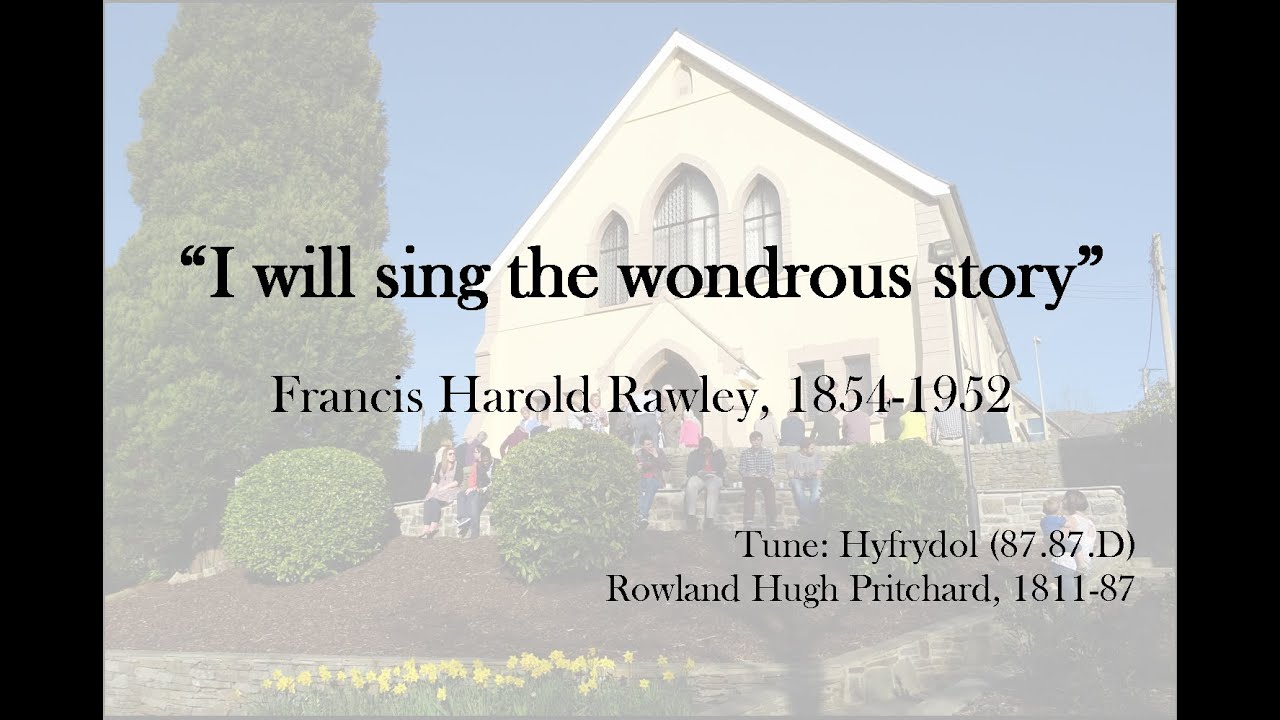 “I will sing the wondrous story”

Francis Harold Rawley, 1854-1952

Tune: Hyfrydol (87.87.D)
Rowland Hugh Pritchard, 1811-87